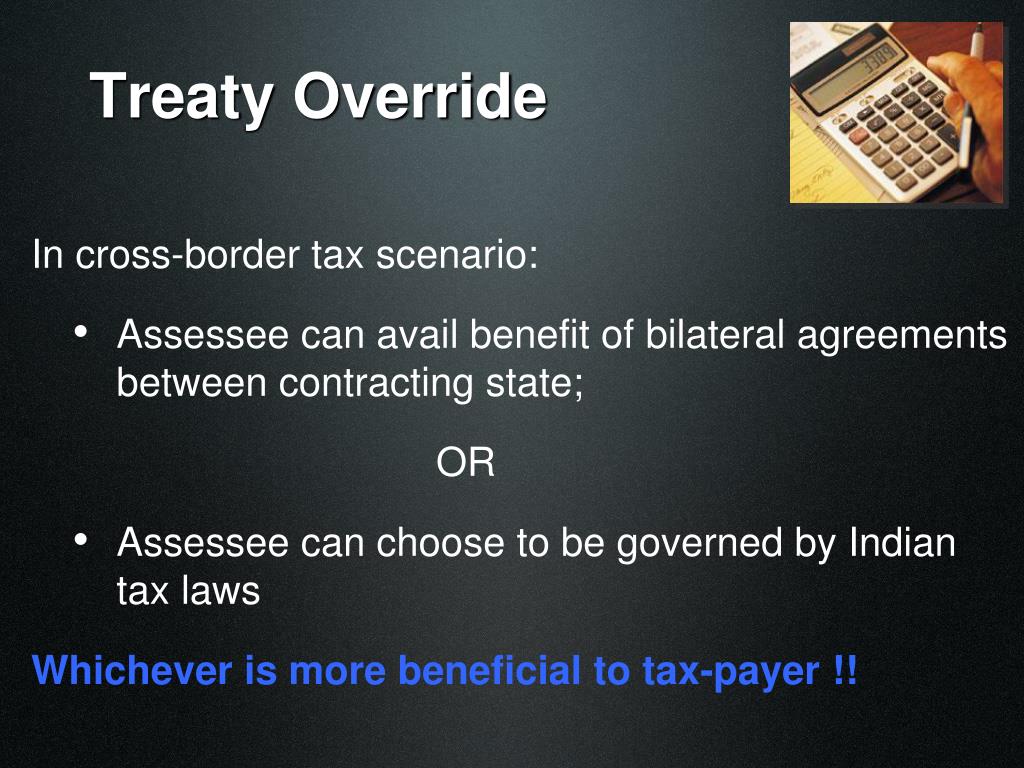 Treaty Override

In cross-border tax scenario:

• Assessee can avail benefit of bilateral agreements between contracting state;

OR

• Assessee can choose to be governed by Indian tax laws

Whichever is more beneficial to tax-payer !!